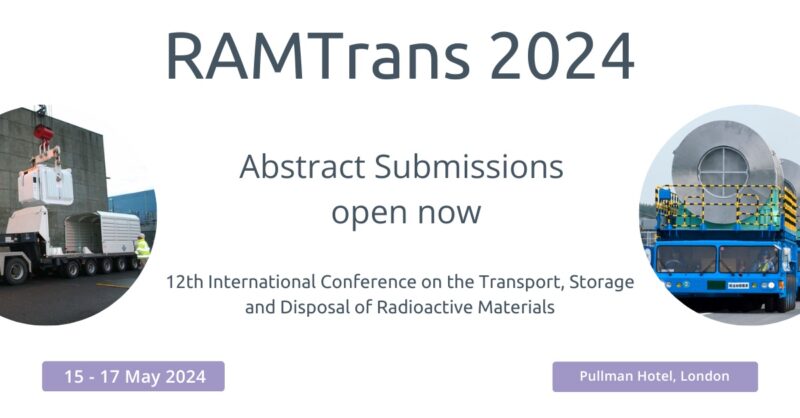 RAMTrans 2024

Abstract Submissions open now

12th International Conference on the Transport, Storage and Disposal of Radioactive Materials

15 - 17 May 2024

Pullman Hotel, London